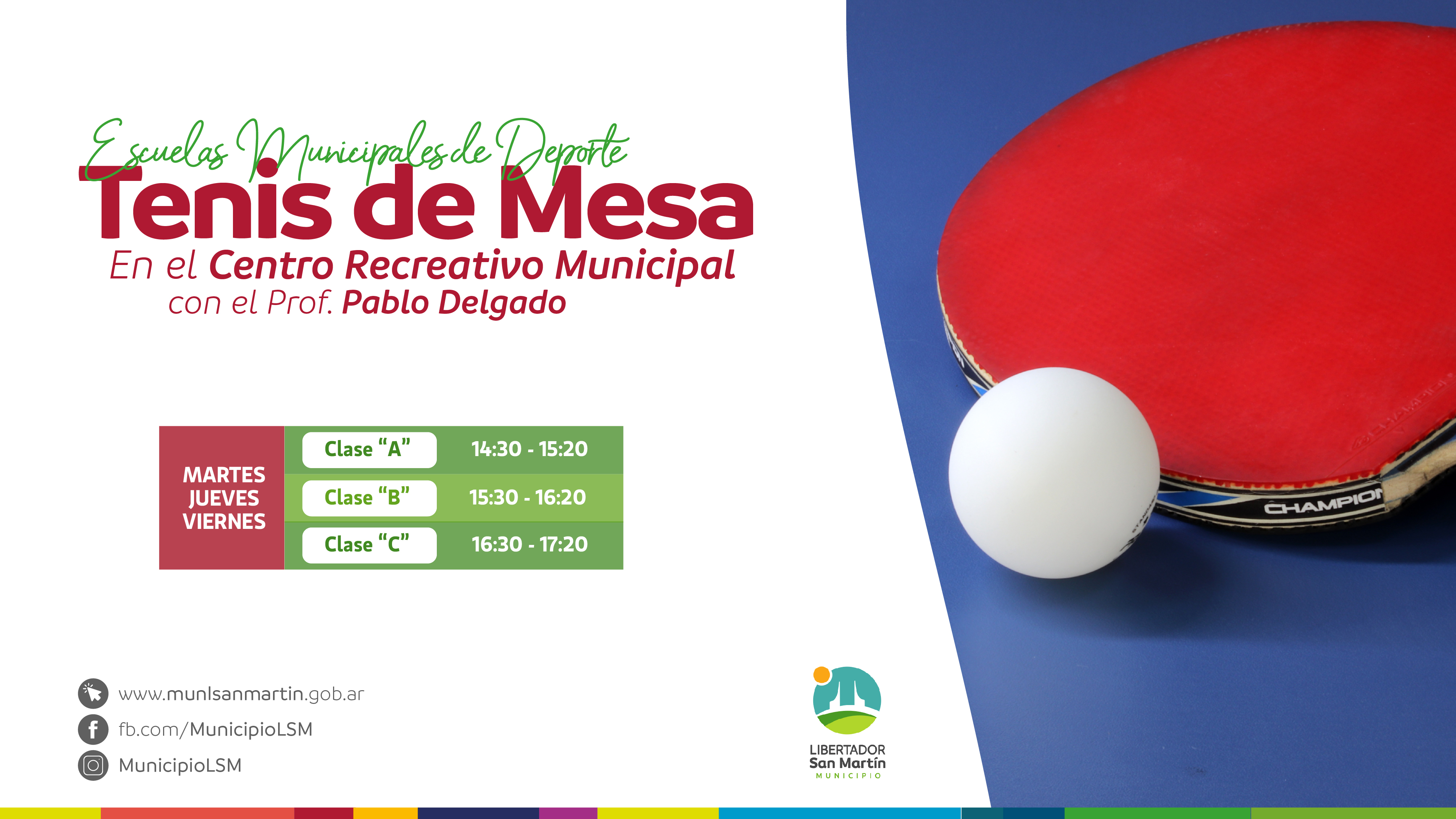 Escuelas Municipales de Deporte
Tenis de Mesa
En el Centro Recreativo Municipal
con el Prof. Pablo Delgado

| MARTES JUEVES VIERNES | Clase "A" | 14:30 - 15:20 |
|---|---|---|
| | Clase "B" | 15:30 - 16:20 |
| | Clase "C" | 16:30 - 17:20 |

www.munlsanmartin.gob.ar
fb.com/MunicipioLSM
MunicipioLSM

LIBERTADOR
San Martín
MUNICIPIO

CHAMPION